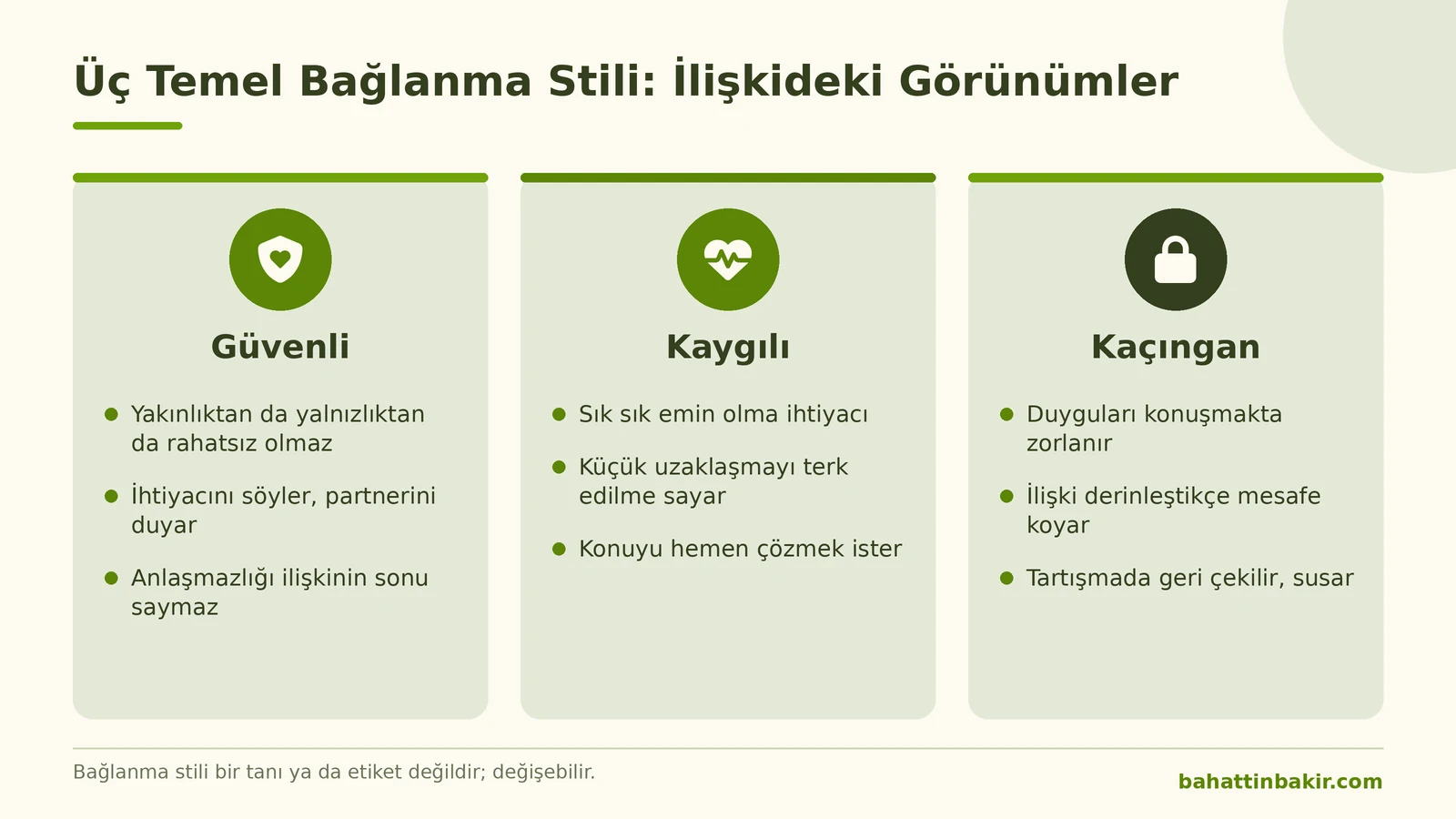 Üç Temel Bağlanma Stili: İlişkideki Görünümler

Güvenli

• Yakınlıktan da yalnızlıktan da rahatsız olmaz
• İhtiyacını söyler, partnerini duyar
• Anlaşmazlığı ilişkinin sonu saymaz

Kaygılı

• Sık sık emin olma ihtiyacı
• Küçük uzaklaşmayı terk edilme sayar
• Konuyu hemen çözmek ister

Kaçıngan

• Duyguları konuşmakta zorlanır
• İlişki derinleştikçe mesafe koyar
• Tartışmada geri çekilir, susar

Bağlanma stili bir tanı ya da etiket değildir; değişebilir.

bahattinbakir.com